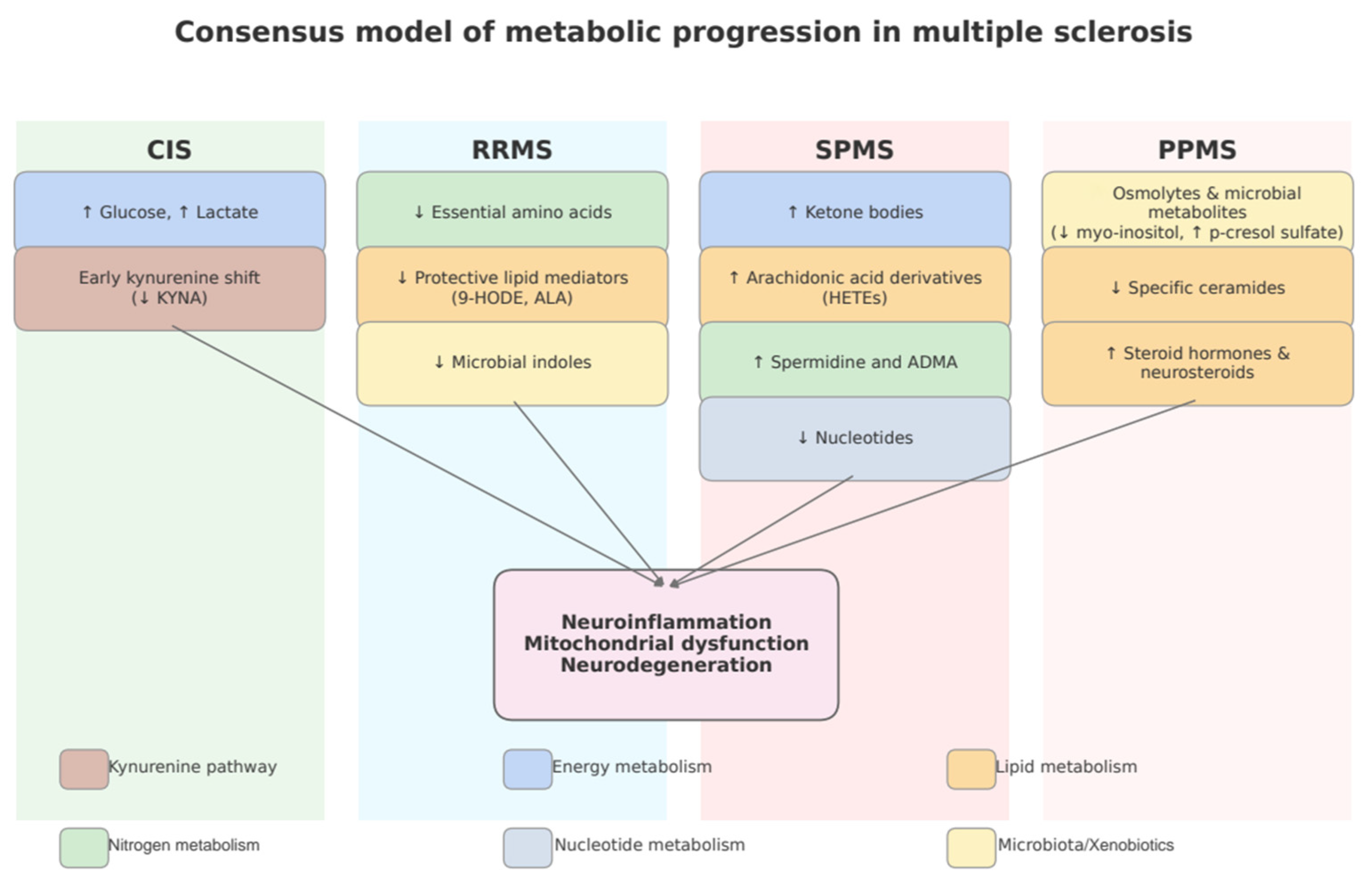 Consensus model of metabolic progression in multiple sclerosis

CIS

↑ Glucose, ↑ Lactate

Early kynurenine shift (↓ KYNA)

RRMS

↓ Essential amino acids

↓ Protective lipid mediators (9-HODE, ALA)

↓ Microbial indoles

SPMS

↑ Ketone bodies

↑ Arachidonic acid derivatives (HETEs)

↑ Spermidine and ADMA

↓ Nucleotides

PPMS

Osmolytes & microbial metabolites (↓ myo-inositol, ↑ p-cresol sulfate)

↓ Specific ceramides

↑ Steroid hormones & neurosteroids

Neuroinflammation
Mitochondrial dysfunction
Neurodegeneration

Kynurenine pathway

Energy metabolism

Lipid metabolism

Nitrogen metabolism

Nucleotide metabolism

Microbiota/Xenobiotics